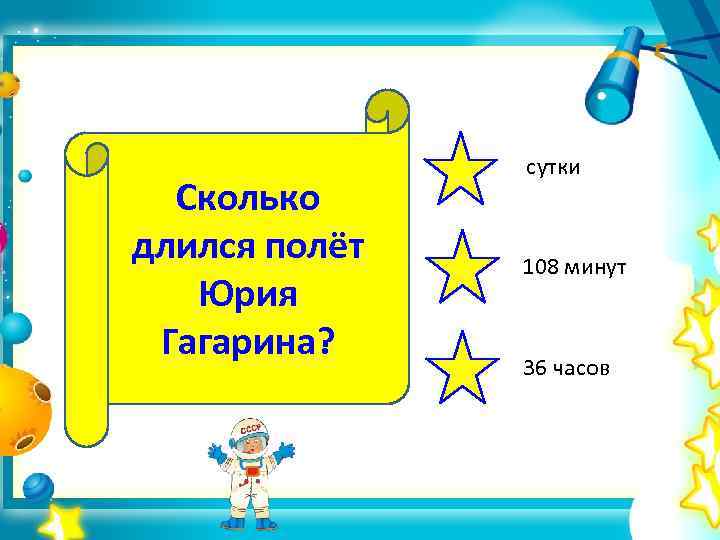 Сколько длился полёт Юрия Гагарина?

сутки

108 минут

36 часов

СССР